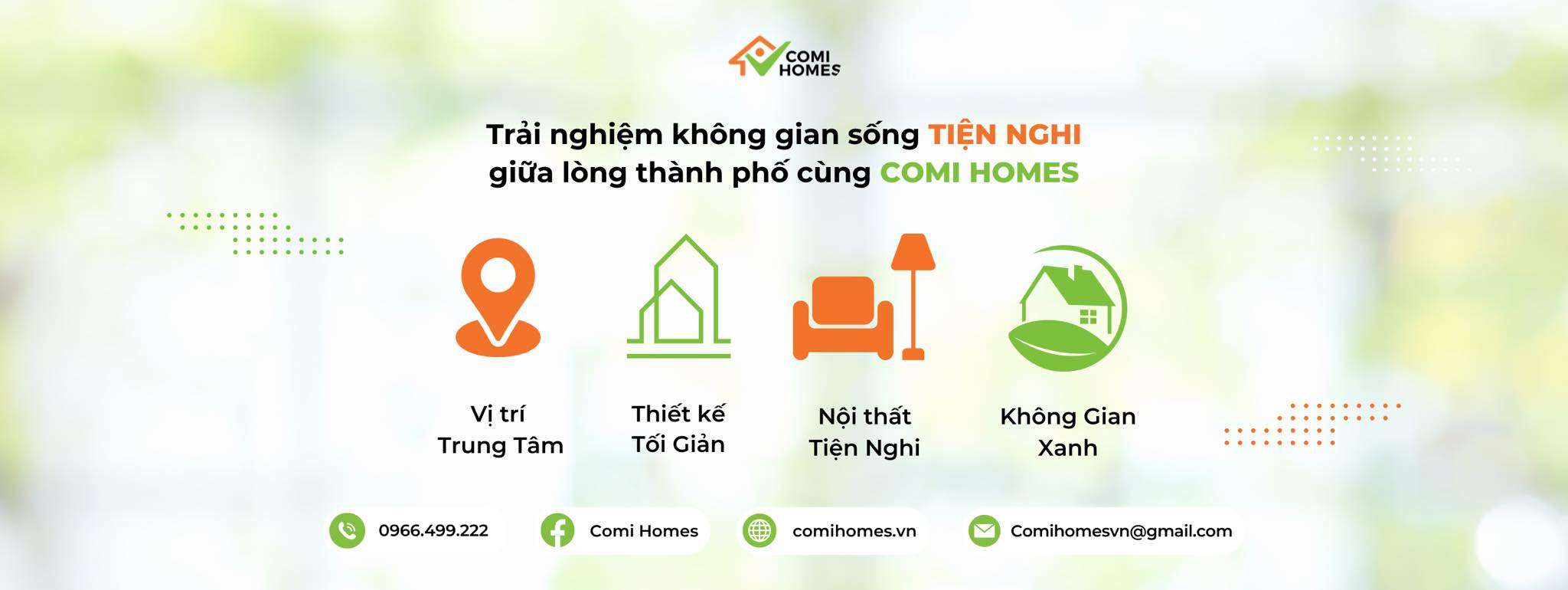 COMI HOMES

Trải nghiệm không gian sống TIỆN NGHI giữa lòng thành phố cùng COMI HOMES

Vị trí Trung Tâm

Thiết kế Tối Giản

Nội thất Tiện Nghi

Không Gian Xanh

0966.499.222

Comi Homes

comihomes.vn

Comihomesvn@gmail.com